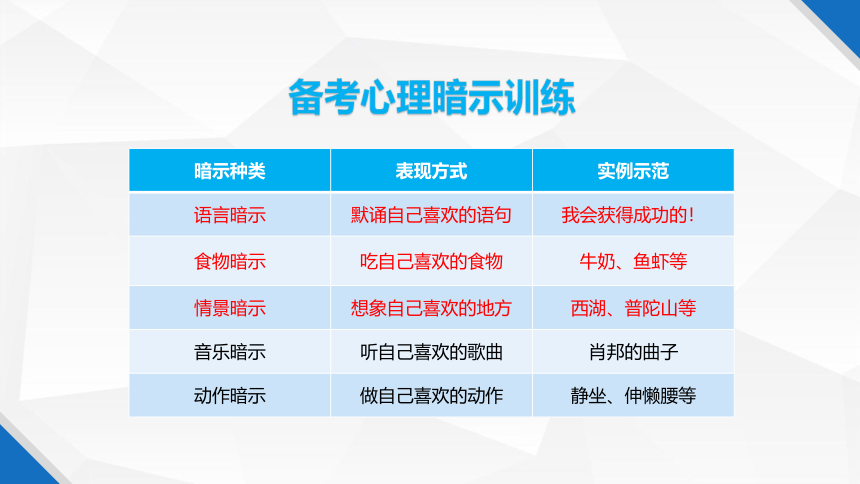 备考心理暗示训练

| 暗示种类 | 表现方式 | 实例示范 |
|---|---|---|
| 语言暗示 | 默诵自己喜欢的语句 | 我会获得成功的! |
| 食物暗示 | 吃自己喜欢的食物 | 牛奶、鱼虾等 |
| 情景暗示 | 想象自己喜欢的地方 | 西湖、普陀山等 |
| 音乐暗示 | 听自己喜欢的歌曲 | 肖邦的曲子 |
| 动作暗示 | 做自己喜欢的动作 | 静坐、伸懒腰等 |